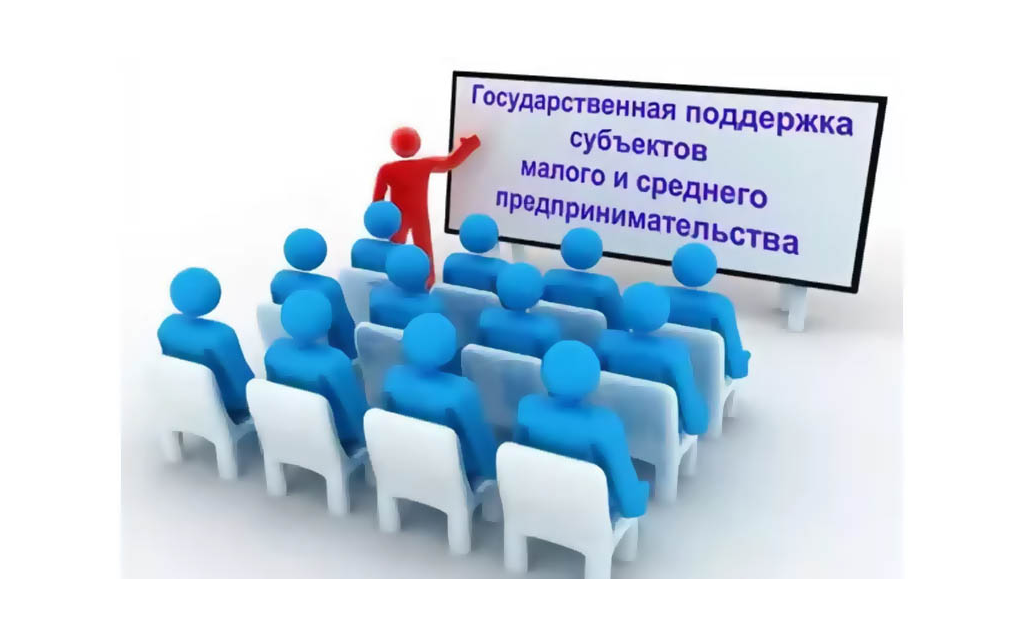 Государственная поддержка субъектов малого и среднего предпринимательства